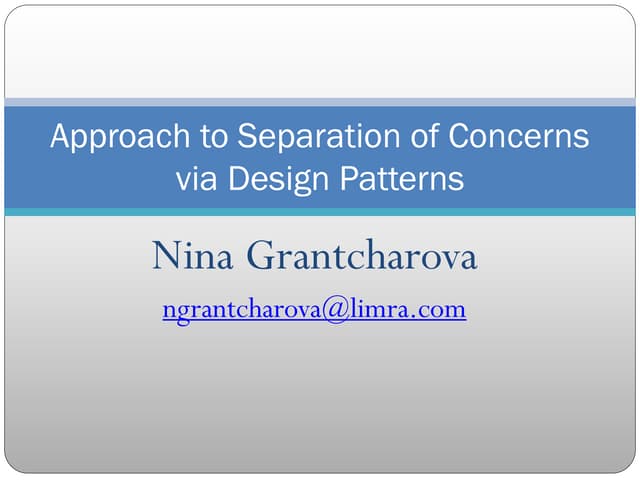 Approach to Separation of Concerns via Design Patterns

Nina Grantcharova

ngrantcharova@limra.com